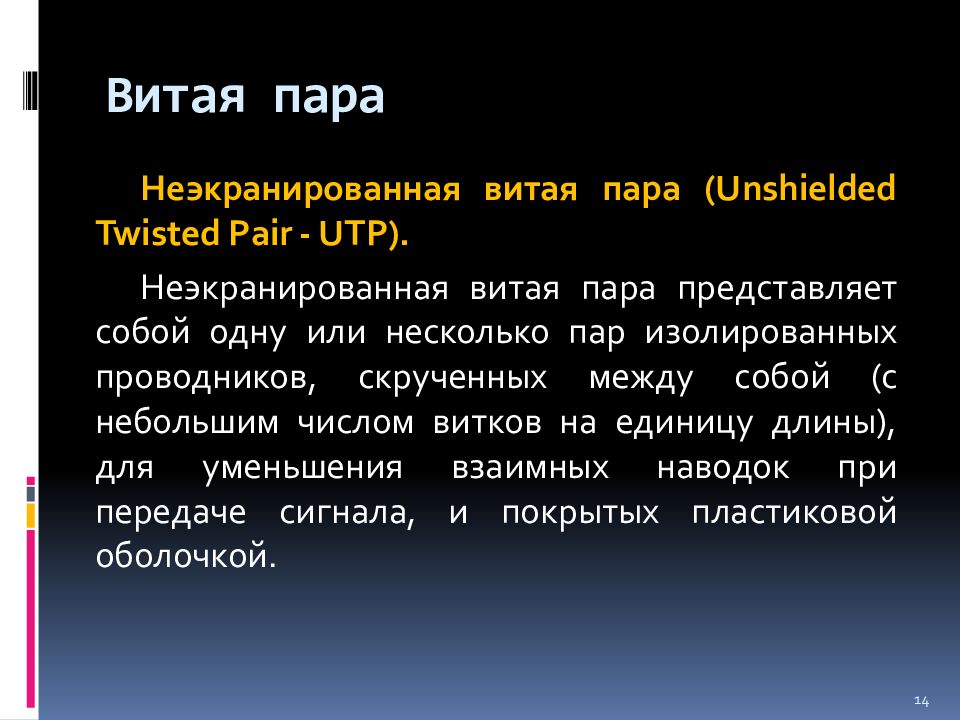 Витая пара

Неэкранированная витая пара (Unshielded Twisted Pair - UTP).

Неэкранированная витая пара представляет собой одну или несколько пар изолированных проводников, скрученных между собой (с небольшим числом витков на единицу длины), для уменьшения взаимных наводок при передаче сигнала, и покрытых пластиковой оболочкой.

14